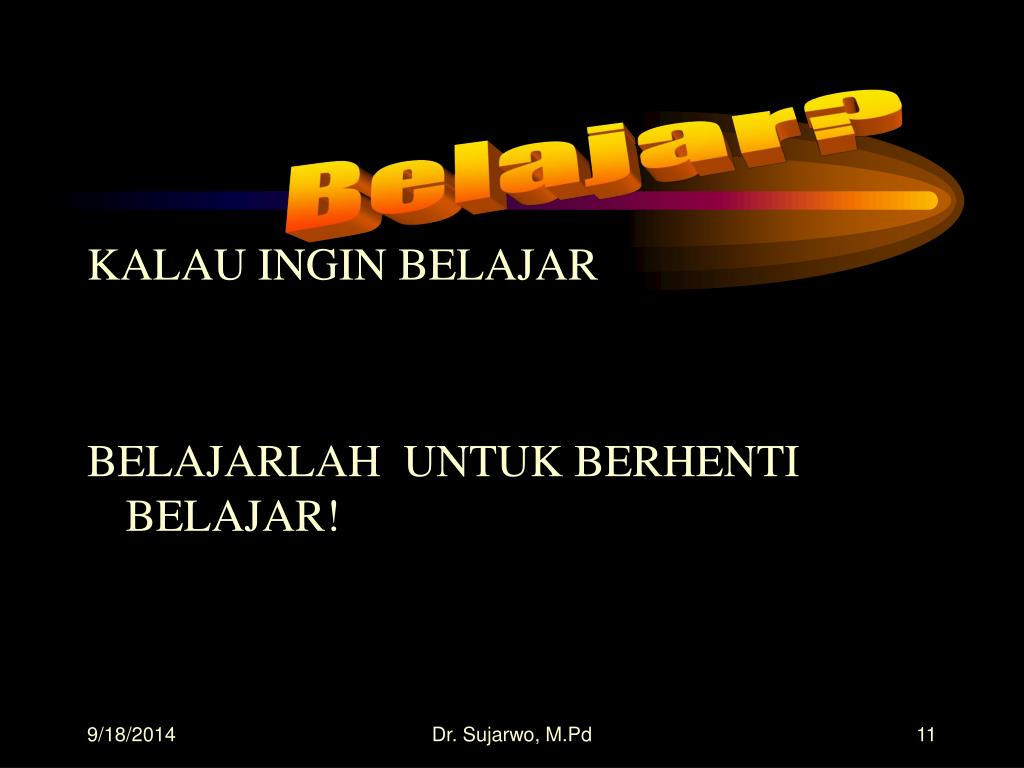 Belajar?

KALAU INGIN BELAJAR

BELAJARLAH UNTUK BERHENTI BELAJAR!

9/18/2014

Dr. Sujarwo, M.Pd

11